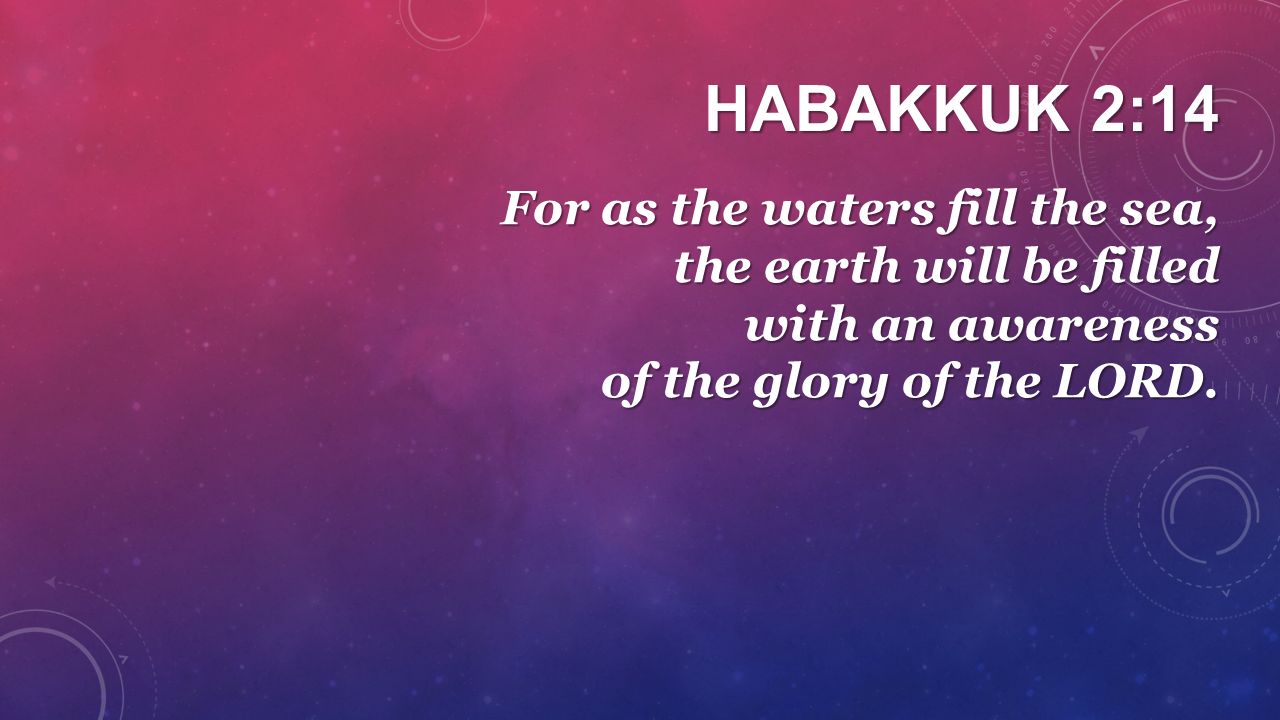 HABAKKUK 2:14

For as the waters fill the sea,
the earth will be filled
with an awareness
of the glory of the LORD.